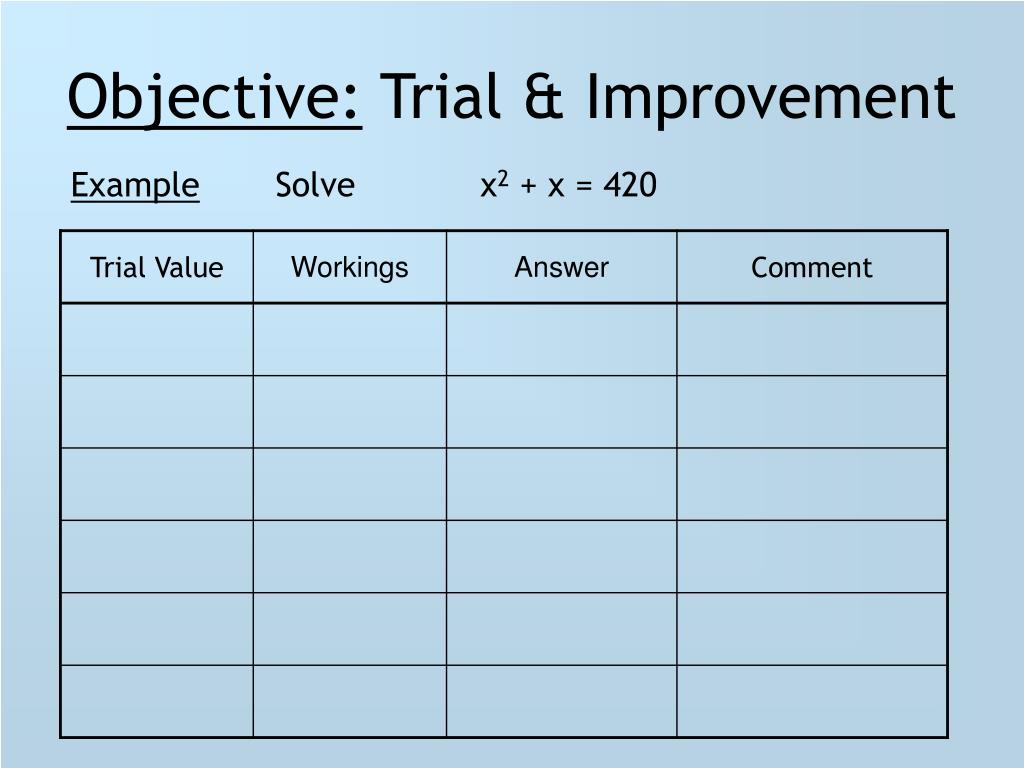 Objective: Trial & Improvement

Example Solve $x^2 + x = 420$

| Trial Value | Workings | Answer | Comment |
|---|---|---|---|
| | | | |
| | | | |
| | | | |
| | | | |
| | | | |
| | | | |